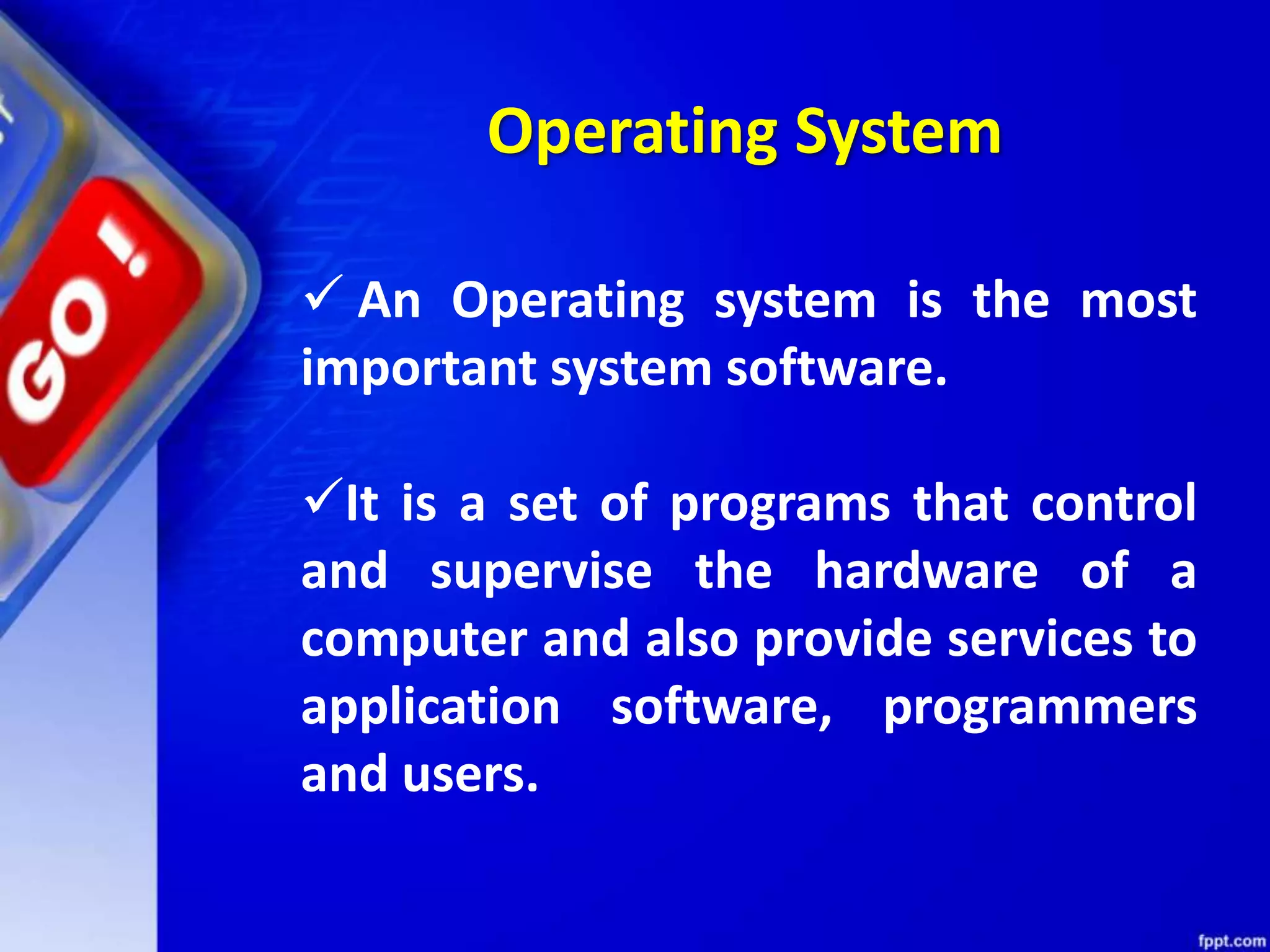 GO!

Operating System

✓ An Operating system is the most important system software.

✓It is a set of programs that control and supervise the hardware of a computer and also provide services to application software, programmers and users.

fppt.com